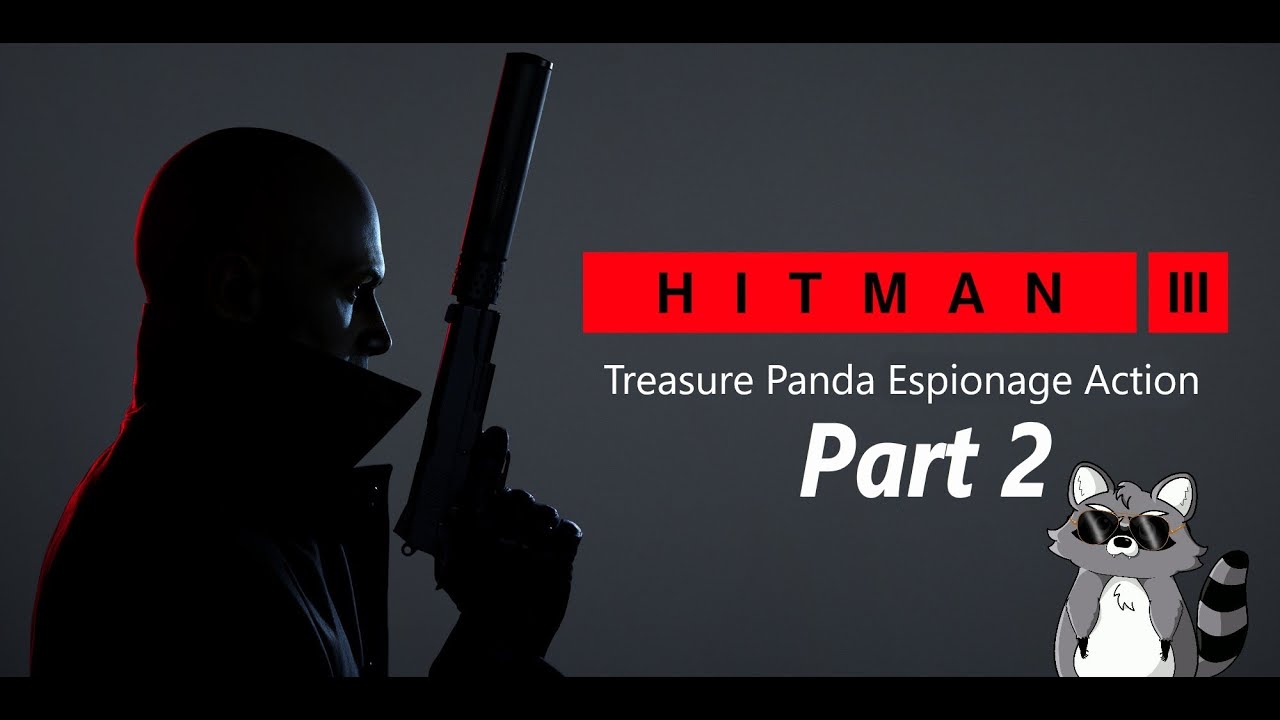 HITMAN III

Treasure Panda Espionage Action

Part 2